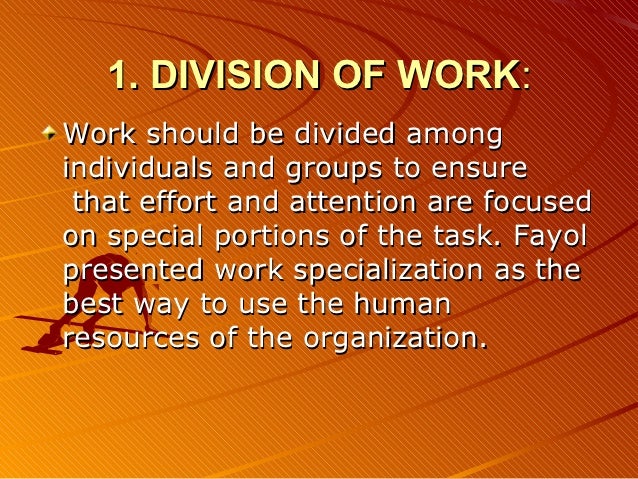 1. DIVISION OF WORK:

Work should be divided among individuals and groups to ensure that effort and attention are focused on special portions of the task. Fayol presented work specialization as the best way to use the human resources of the organization.